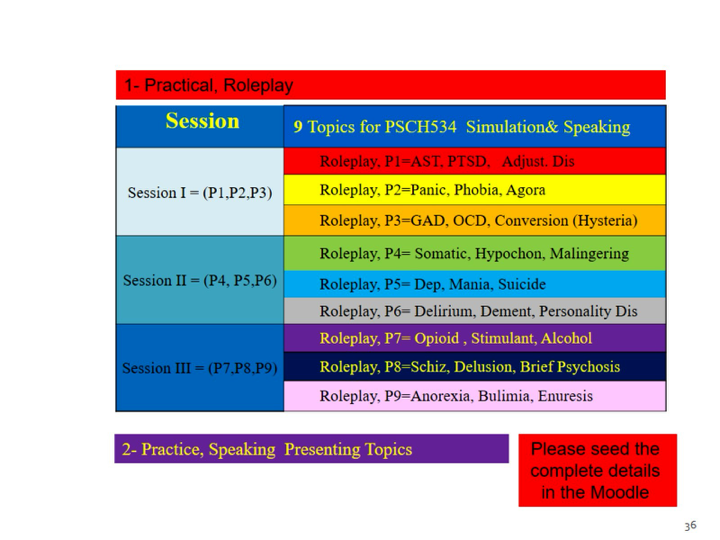 1- Practical, Roleplay

| Session | 9 Topics for PSCH534 Simulation& Speaking |
|---|---|
| Session I = (P1,P2,P3) | Roleplay, P1=AST, PTSD, Adjust. Dis |
| | Roleplay, P2=Panic, Phobia, Agora |
| | Roleplay, P3=GAD, OCD, Conversion (Hysteria) |
| Session II = (P4, P5,P6) | Roleplay, P4= Somatic, Hypochon, Malingering |
| | Roleplay, P5= Dep, Mania, Suicide |
| | Roleplay, P6= Delirium, Dement, Personality Dis |
| Session III = (P7,P8,P9) | Roleplay, P7= Opioid , Stimulant, Alcohol |
| | Roleplay, P8=Schiz, Delusion, Brief Psychosis |
| | Roleplay, P9=Anorexia, Bulimia, Enuresis |

2- Practice, Speaking Presenting Topics

Please seed the complete details in the Moodle

36